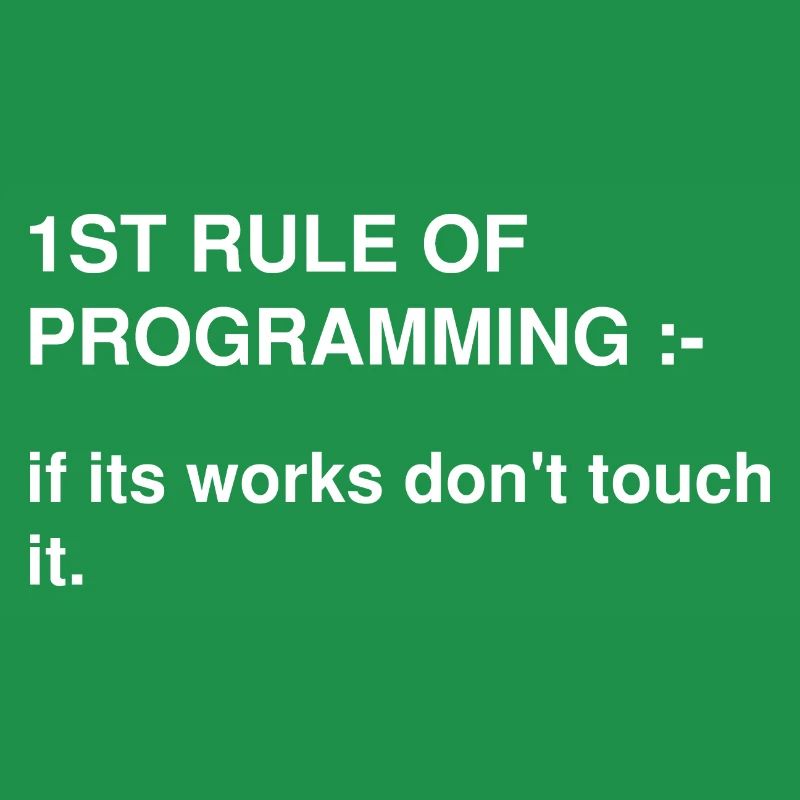 1ST RULE OF PROGRAMMING :-

if its works don't touch it.